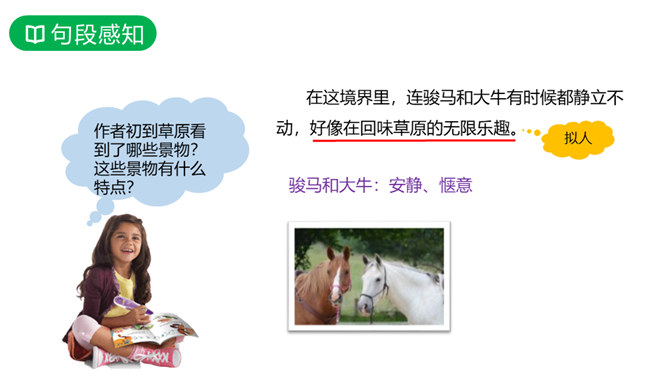 句段感知

作者初到草原看到了哪些景物？这些景物有什么特点？

在这境界里，连骏马和大牛有时候都静立不动，好像在回味草原的无限乐趣。

拟人

骏马和大牛：安静、惬意